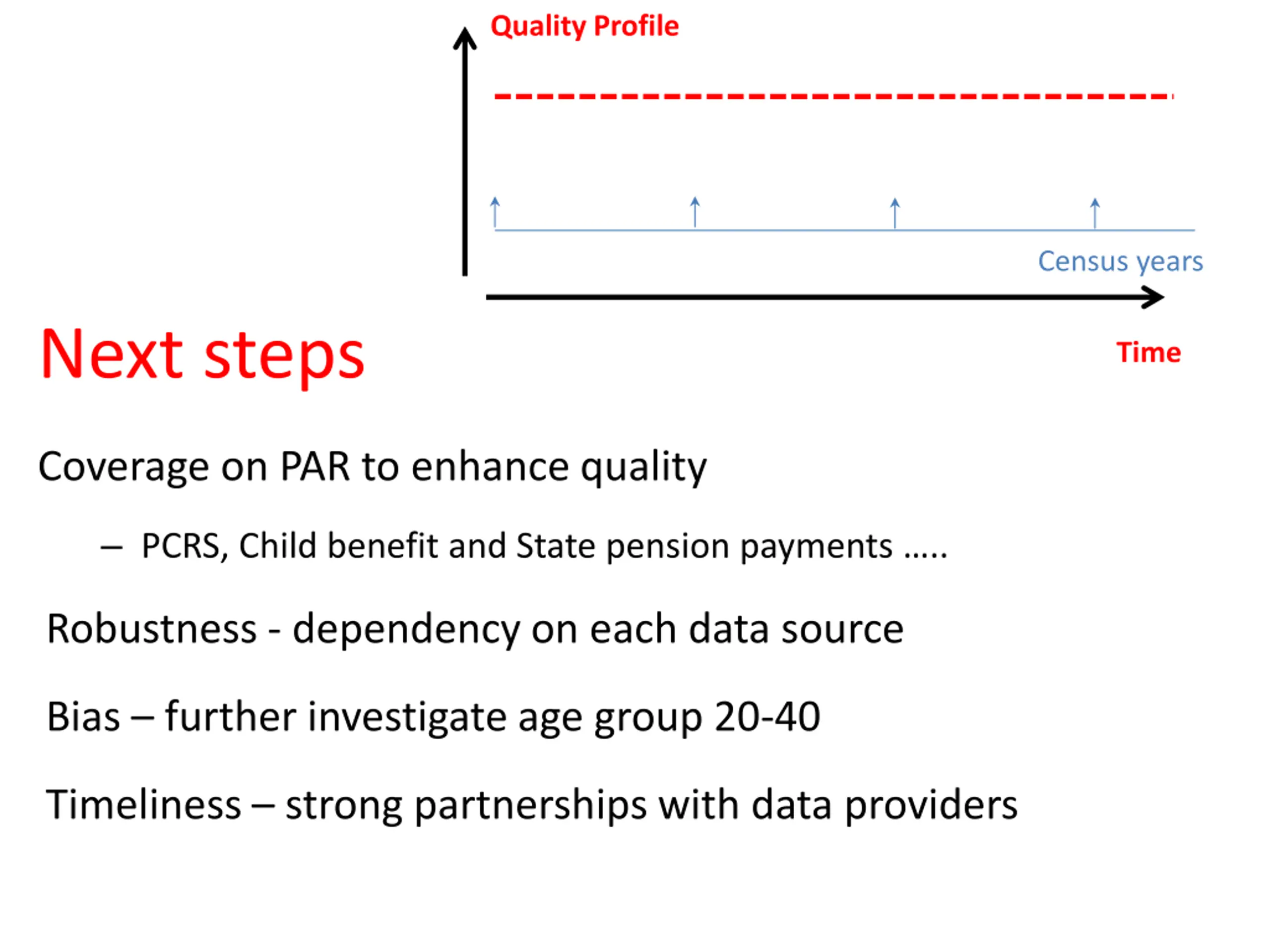 Quality Profile

Census years

Time

Next steps

Coverage on PAR to enhance quality

– PCRS, Child benefit and State pension payments .....

Robustness - dependency on each data source

Bias – further investigate age group 20-40

Timeliness – strong partnerships with data providers